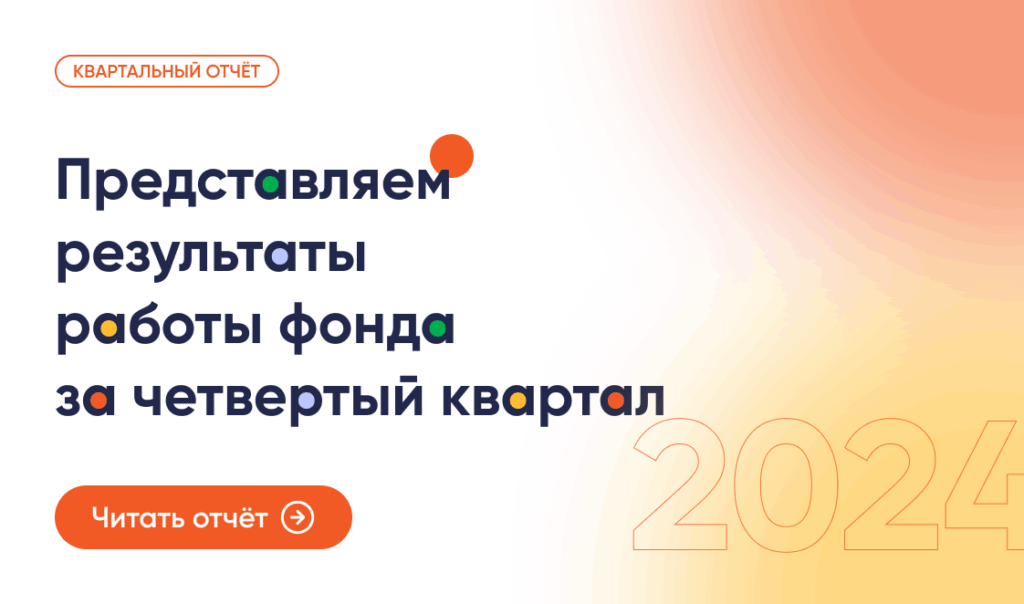 КВАРТАЛЬНЫЙ ОТЧЁТ

Представляем результаты работы фонда за четвертый квартал

2024

Читать отчёт